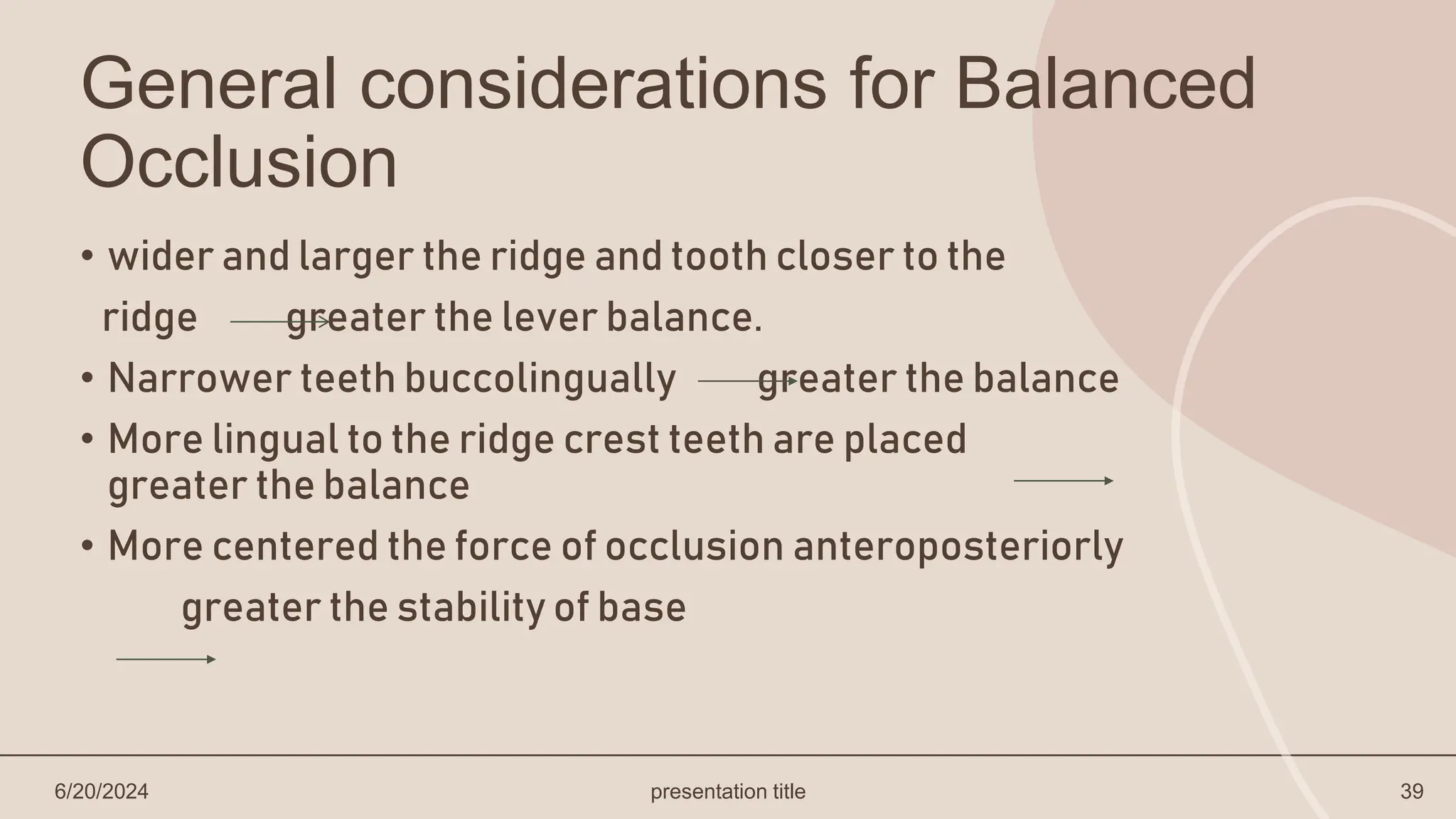 General considerations for Balanced Occlusion

• wider and larger the ridge and tooth closer to the ridge greater the lever balance.

• Narrower teeth buccolingually greater the balance

• More lingual to the ridge crest teeth are placed greater the balance

• More centered the force of occlusion anteroposteriorly greater the stability of base

6/20/2024

presentation title

39